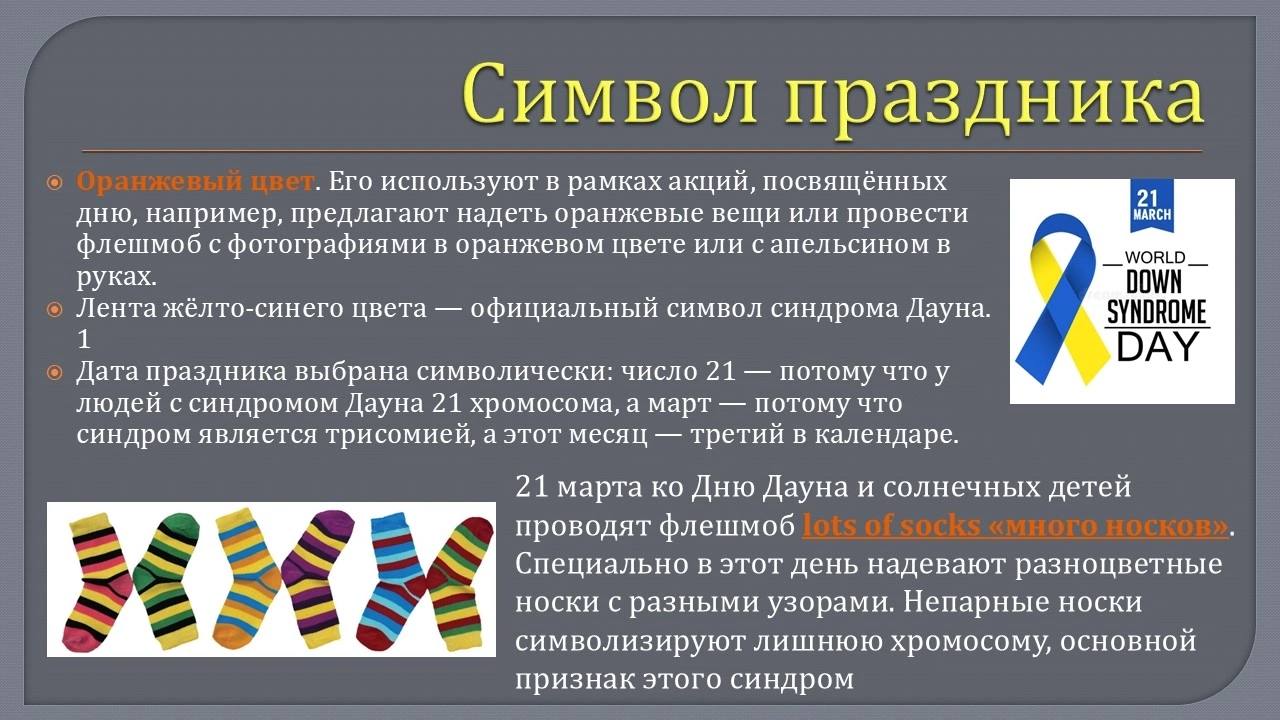 Символ праздника

Оранжевый цвет. Его используют в рамках акций, посвящённых дню, например, предлагают надеть оранжевые вещи или провести флешмоб с фотографиями в оранжевом цвете или с апельсином в руках.

Лента жёлто-синего цвета — официальный символ синдрома Дауна. 1

Дата праздника выбрана символически: число 21 — потому что у людей с синдромом Дауна 21 хромосома, а март — потому что синдром является трисомией, а этот месяц — третий в календаре.

21 MARCH

WORLD DOWN SYNDROME DAY

21 марта ко Дню Дауна и солнечных детей проводят флешмоб lots of socks «много носков». Специально в этот день надевают разноцветные носки с разными узорами. Непарные носки символизируют лишнюю хромосому, основной признак этого синдром